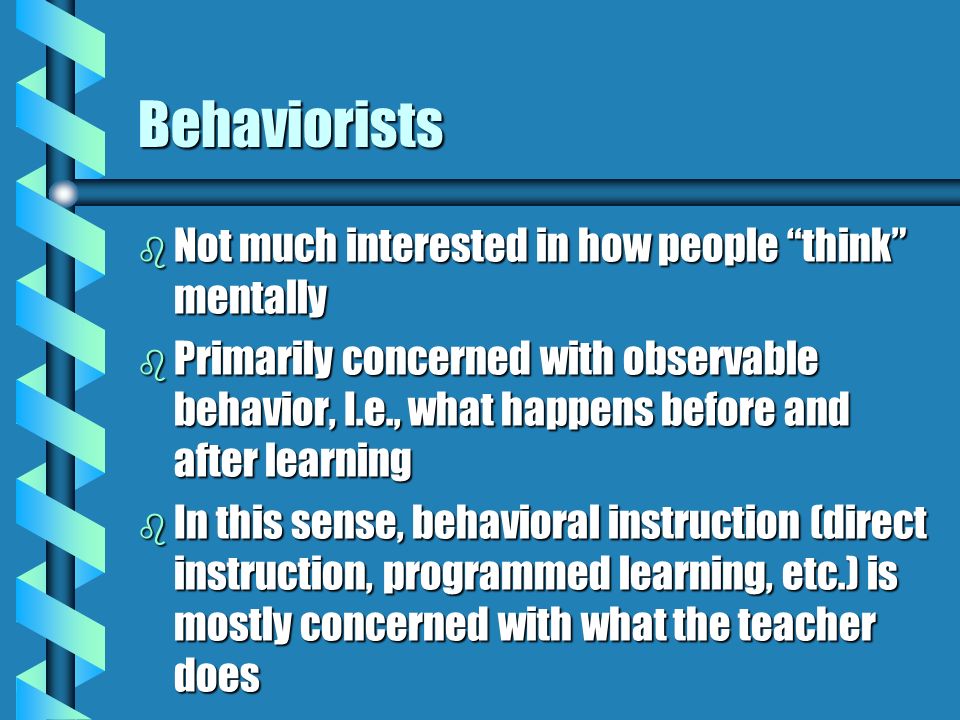 Behaviorists

Not much interested in how people “think” mentally

Primarily concerned with observable behavior, I.e., what happens before and after learning

In this sense, behavioral instruction (direct instruction, programmed learning, etc.) is mostly concerned with what the teacher does